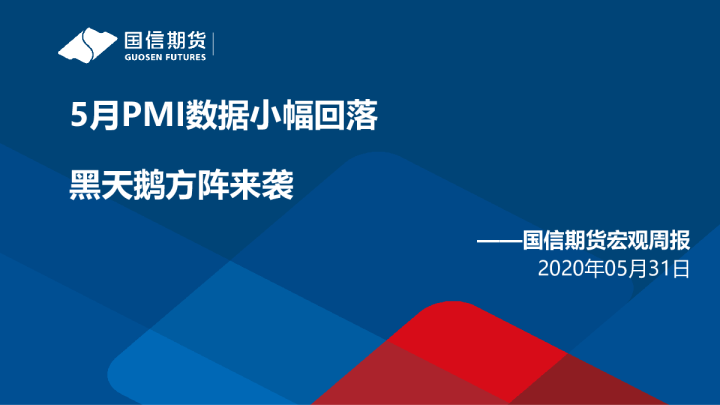 国信期货
GUOSEN FUTURES

5月PMI数据小幅回落

黑天鹅方阵来袭

——国信期货宏观周报
2020年05月31日